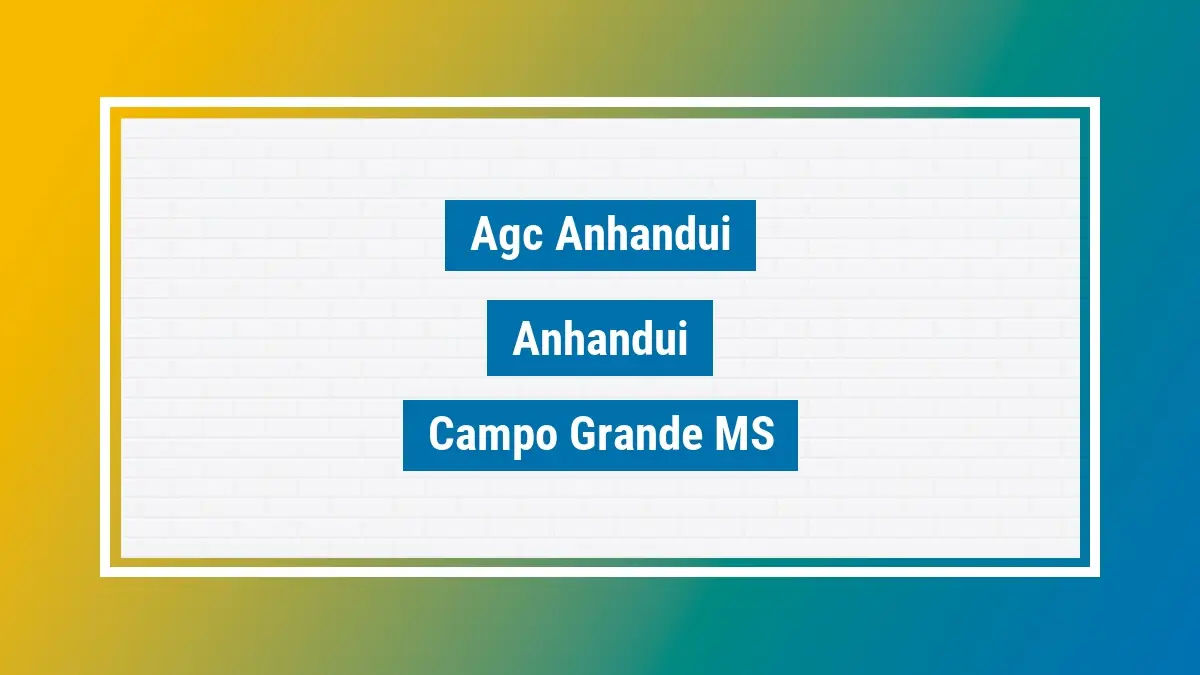 Agc Anhandui

Anhandui

Campo Grande MS